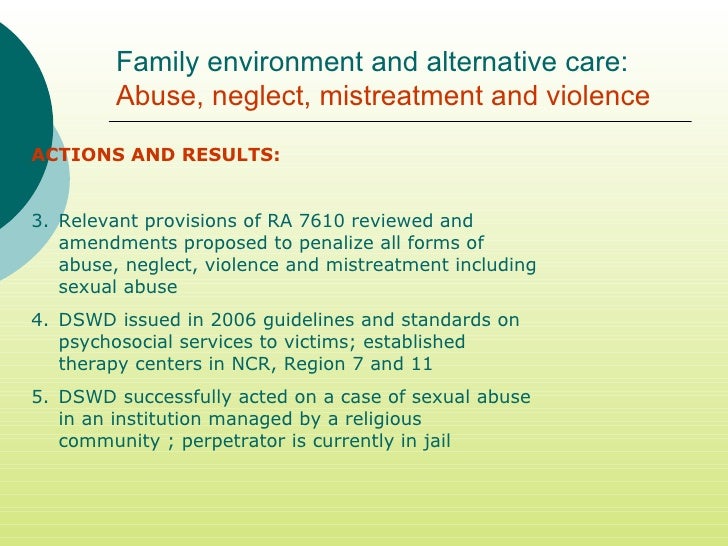 Family environment and alternative care:
Abuse, neglect, mistreatment and violence

ACTIONS AND RESULTS:

3. Relevant provisions of RA 7610 reviewed and amendments proposed to penalize all forms of abuse, neglect, violence and mistreatment including sexual abuse

4. DSWD issued in 2006 guidelines and standards on psychosocial services to victims; established therapy centers in NCR, Region 7 and 11

5. DSWD successfully acted on a case of sexual abuse in an institution managed by a religious community ; perpetrator is currently in jail